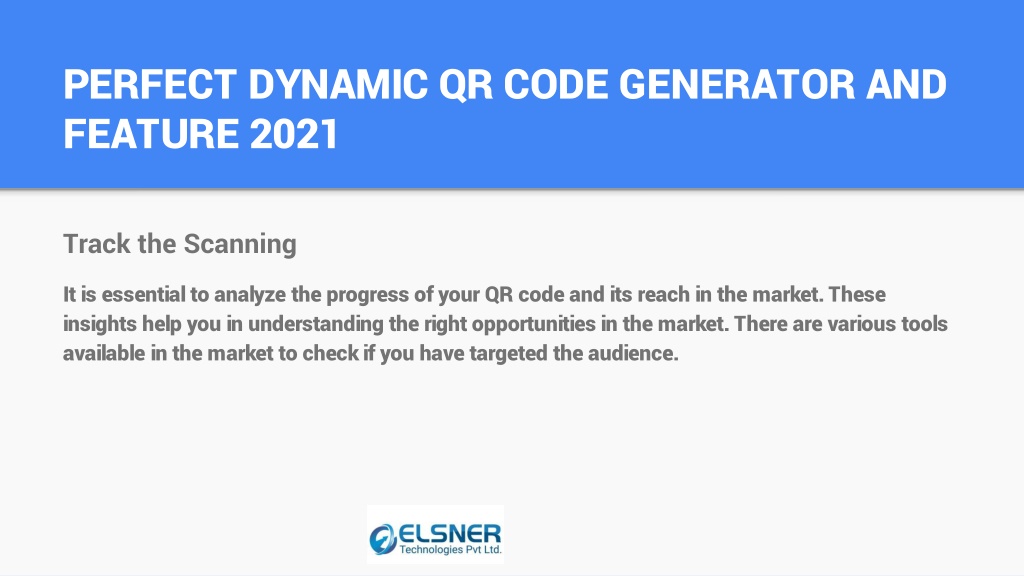 PERFECT DYNAMIC QR CODE GENERATOR AND FEATURE 2021

Track the Scanning

It is essential to analyze the progress of your QR code and its reach in the market. These insights help you in understanding the right opportunities in the market. There are various tools available in the market to check if you have targeted the audience.

ELSNER
Technologies Pvt Ltd.